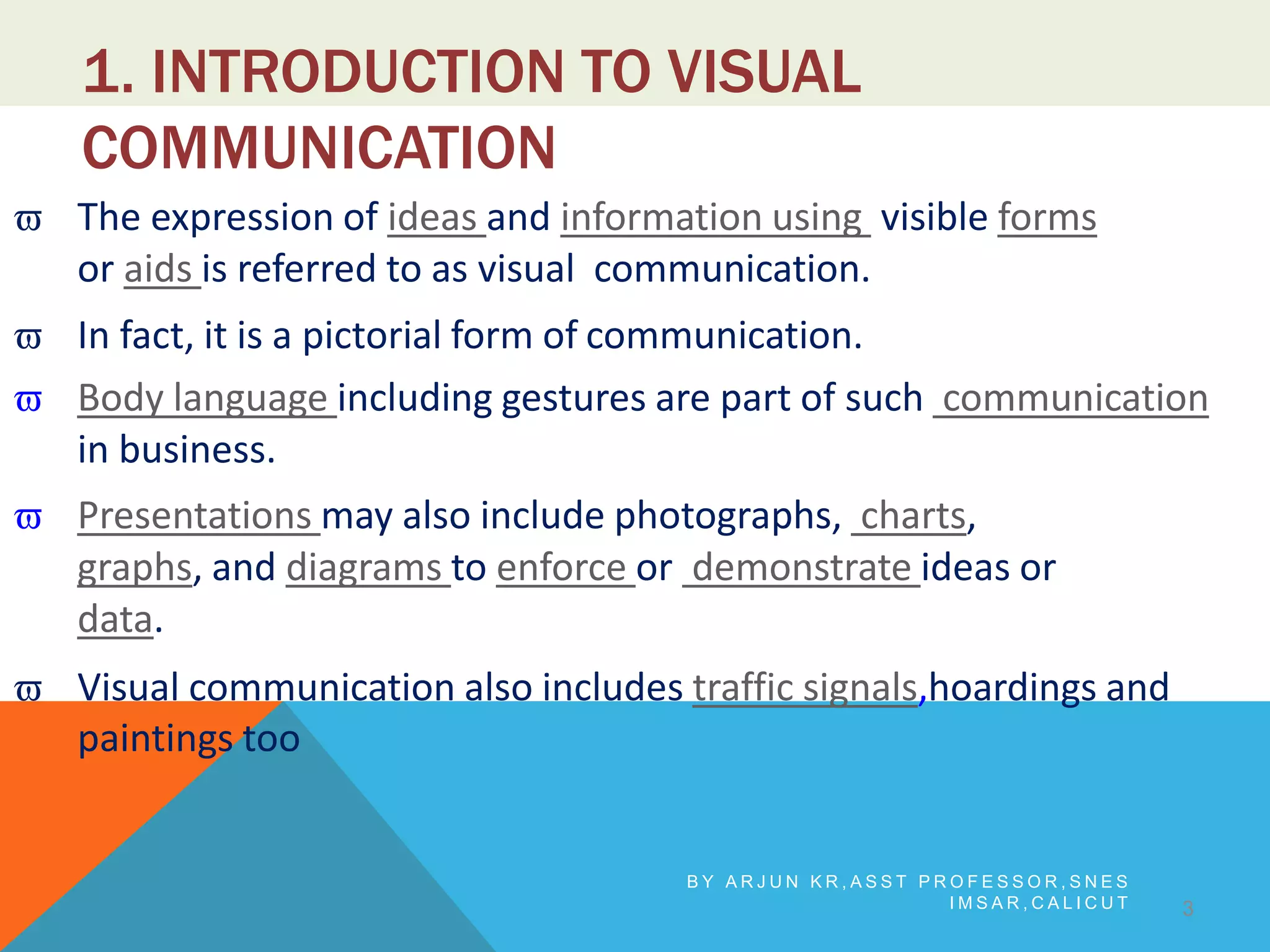 1. INTRODUCTION TO VISUAL COMMUNICATION

ϖ The expression of ideas and information using visible forms or aids is referred to as visual communication.

ϖ In fact, it is a pictorial form of communication.

ϖ Body language including gestures are part of such communication in business.

ϖ Presentations may also include photographs, charts, graphs, and diagrams to enforce or demonstrate ideas or data.

ϖ Visual communication also includes traffic signals,hoardings and paintings too

BY ARJUN KR,ASST PROFESSOR,SNES IMSAR,CALICUT

3